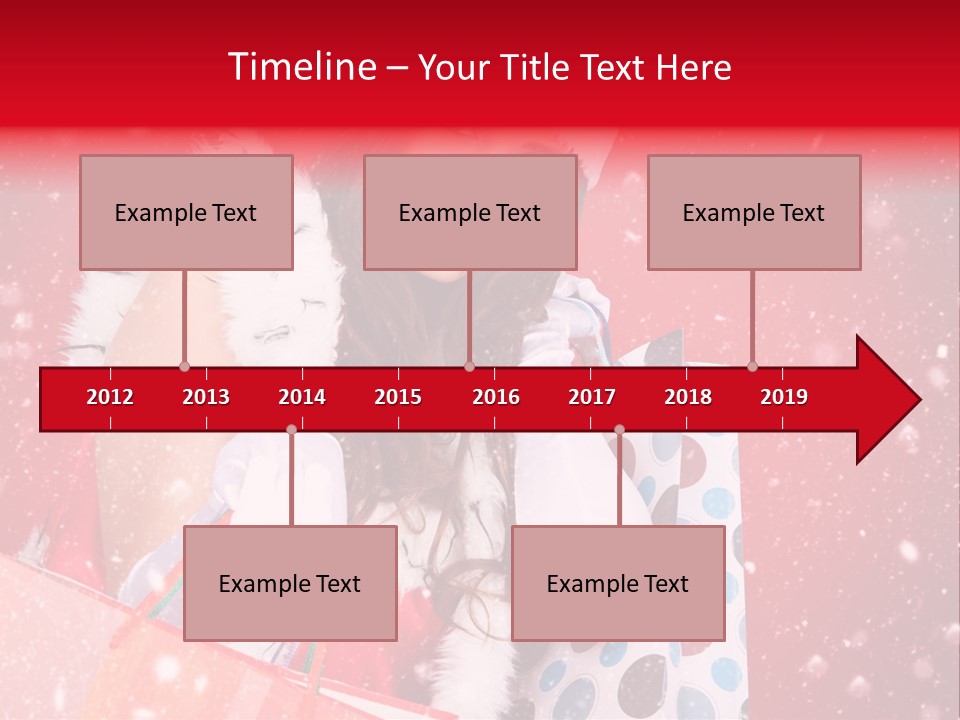 Timeline – Your Title Text Here

Example Text

Example Text

Example Text

2012 2013 2014 2015 2016 2017 2018 2019

Example Text

Example Text